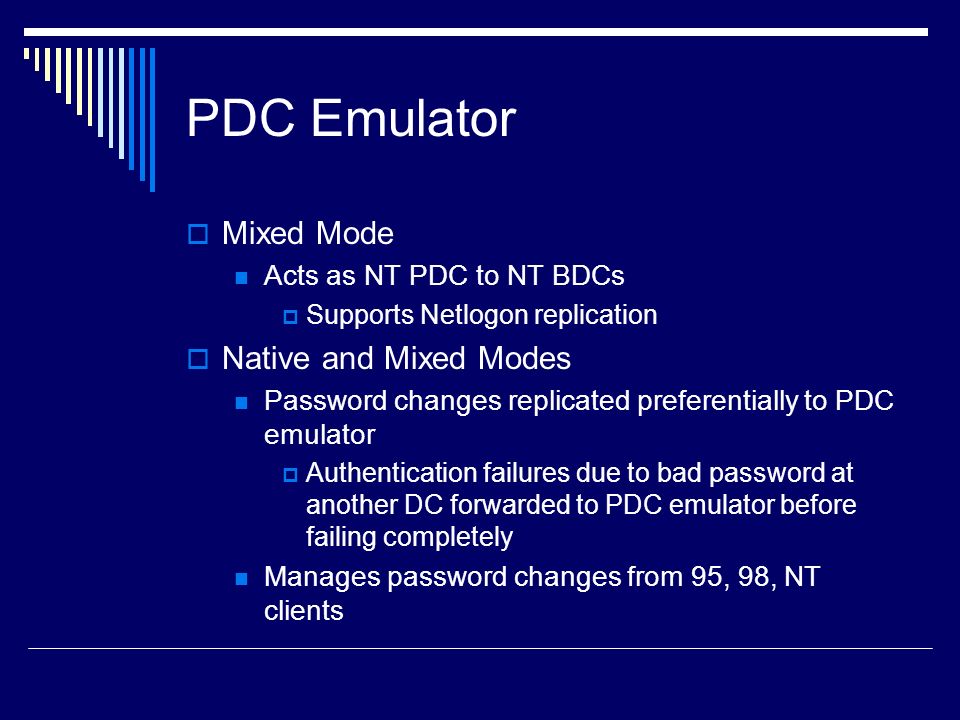 PDC Emulator

Mixed Mode

Acts as NT PDC to NT BDCs

Supports Netlogon replication

Native and Mixed Modes

Password changes replicated preferentially to PDC emulator

Authentication failures due to bad password at another DC forwarded to PDC emulator before failing completely

Manages password changes from 95, 98, NT clients